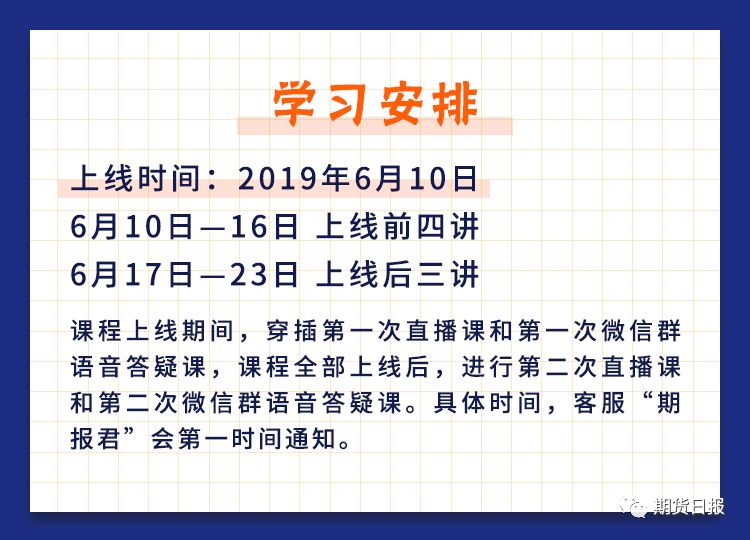 学习安排

上线时间：2019年6月10日

6月10日—16日 上线前四讲

6月17日—23日 上线后三讲

课程上线期间，穿插第一次直播课和第一次微信群语音答疑课，课程全部上线后，进行第二次直播课和第二次微信群语音答疑课。具体时间，客服“期报君”会第一时间通知。

期货日报